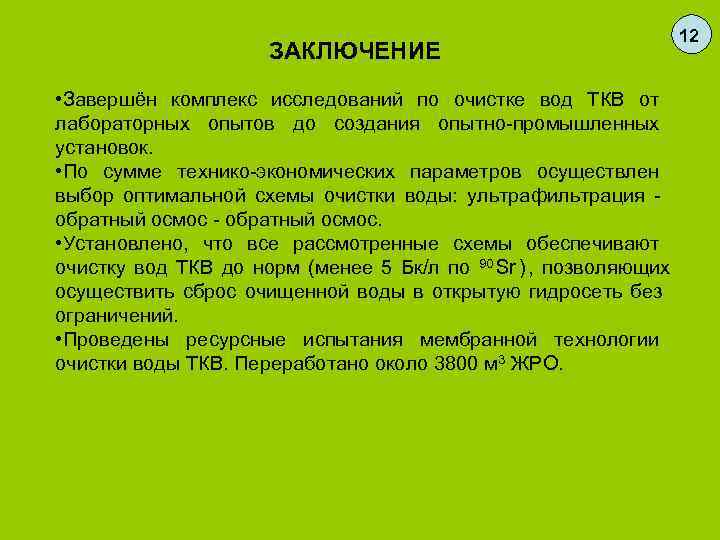 12

ЗАКЛЮЧЕНИЕ

•Завершён комплекс исследований по очистке вод ТКВ от лабораторных опытов до создания опытно-промышленных установок.

•По сумме технико-экономических параметров осуществлен выбор оптимальной схемы очистки воды: ультрафильтрация - обратный осмос - обратный осмос.

•Установлено, что все рассмотренные схемы обеспечивают очистку вод ТКВ до норм (менее 5 Бк/л по $^{90}Sr$), позволяющих осуществить сброс очищенной воды в открытую гидросеть без ограничений.

•Проведены ресурсные испытания мембранной технологии очистки воды ТКВ. Переработано около 3800 м$^3$ ЖРО.